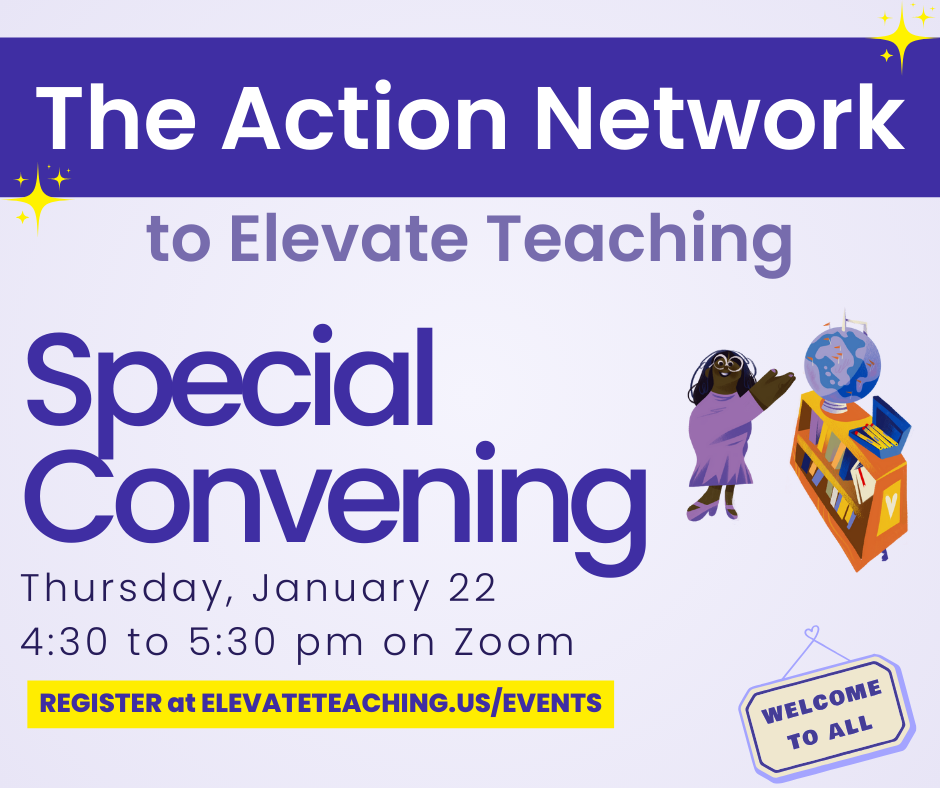 The Action Network

to Elevate Teaching

Special Convening

Thursday, January 22
4:30 to 5:30 pm on Zoom

REGISTER at ELEVATETEACHING.US/EVENTS

WELCOME TO ALL